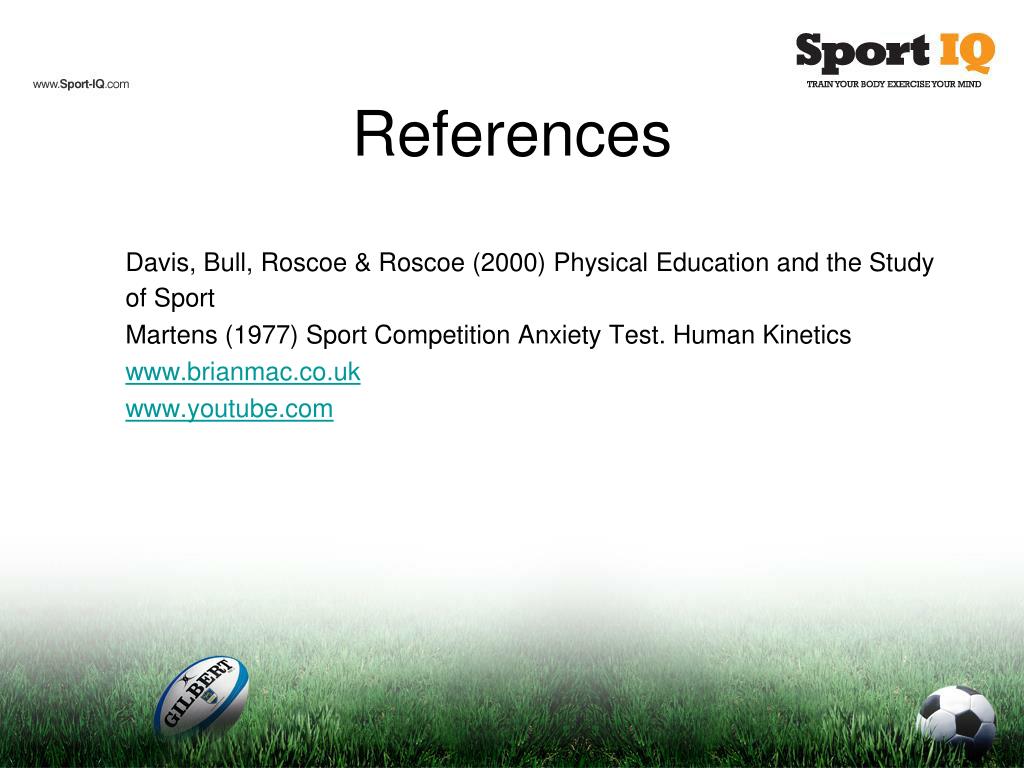 www.Sport-IQ.com

Sport IQ
TRAIN YOUR BODY EXERCISE YOUR MIND

References

Davis, Bull, Roscoe & Roscoe (2000) Physical Education and the Study of Sport
Martens (1977) Sport Competition Anxiety Test. Human Kinetics
www.brianmac.co.uk
www.youtube.com

GILBERT